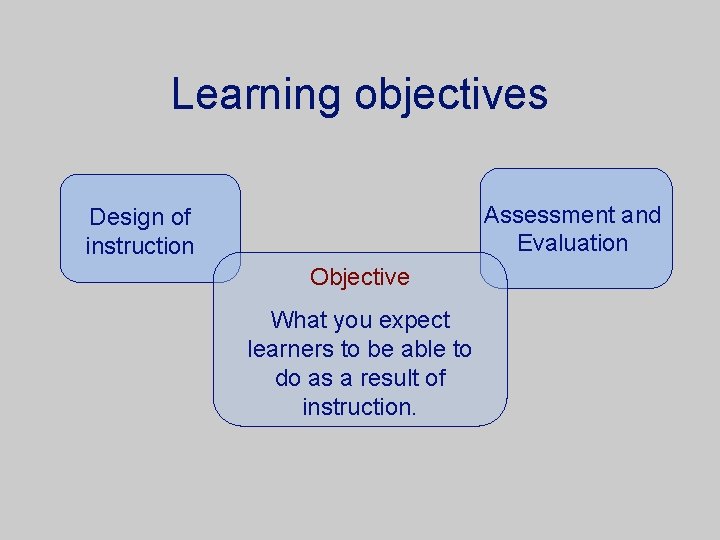 Learning objectives

Design of instruction

Assessment and Evaluation

Objective

What you expect learners to be able to do as a result of instruction.